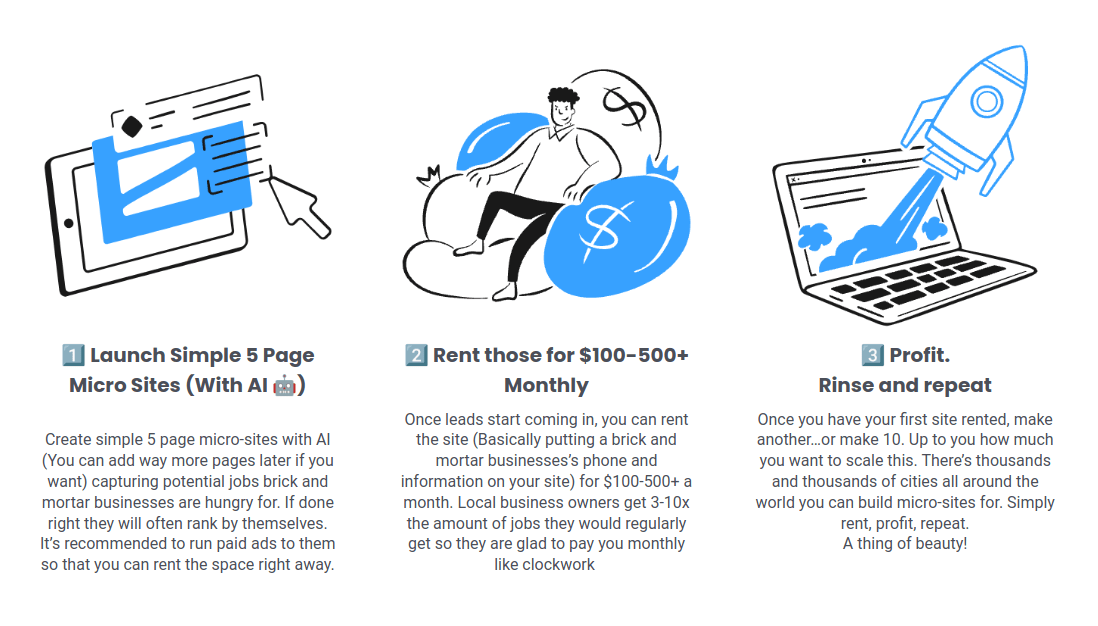 1️⃣ Launch Simple 5 Page Micro Sites (With AI 🤖)

Create simple 5 page micro-sites with AI (You can add way more pages later if you want) capturing potential jobs brick and mortar businesses are hungry for. If done right they will often rank by themselves. It's recommended to run paid ads to them so that you can rent the space right away.

2️⃣ Rent those for $100-500+ Monthly

Once leads start coming in, you can rent the site (Basically putting a brick and mortar businesses's phone and information on your site) for $100-500+ a month. Local business owners get 3-10x the amount of jobs they would regularly get so they are glad to pay you monthly like clockwork

3️⃣ Profit. Rinse and repeat

Once you have your first site rented, make another...or make 10. Up to you how much you want to scale this. There's thousands and thousands of cities all around the world you can build micro-sites for. Simply rent, profit, repeat. A thing of beauty!